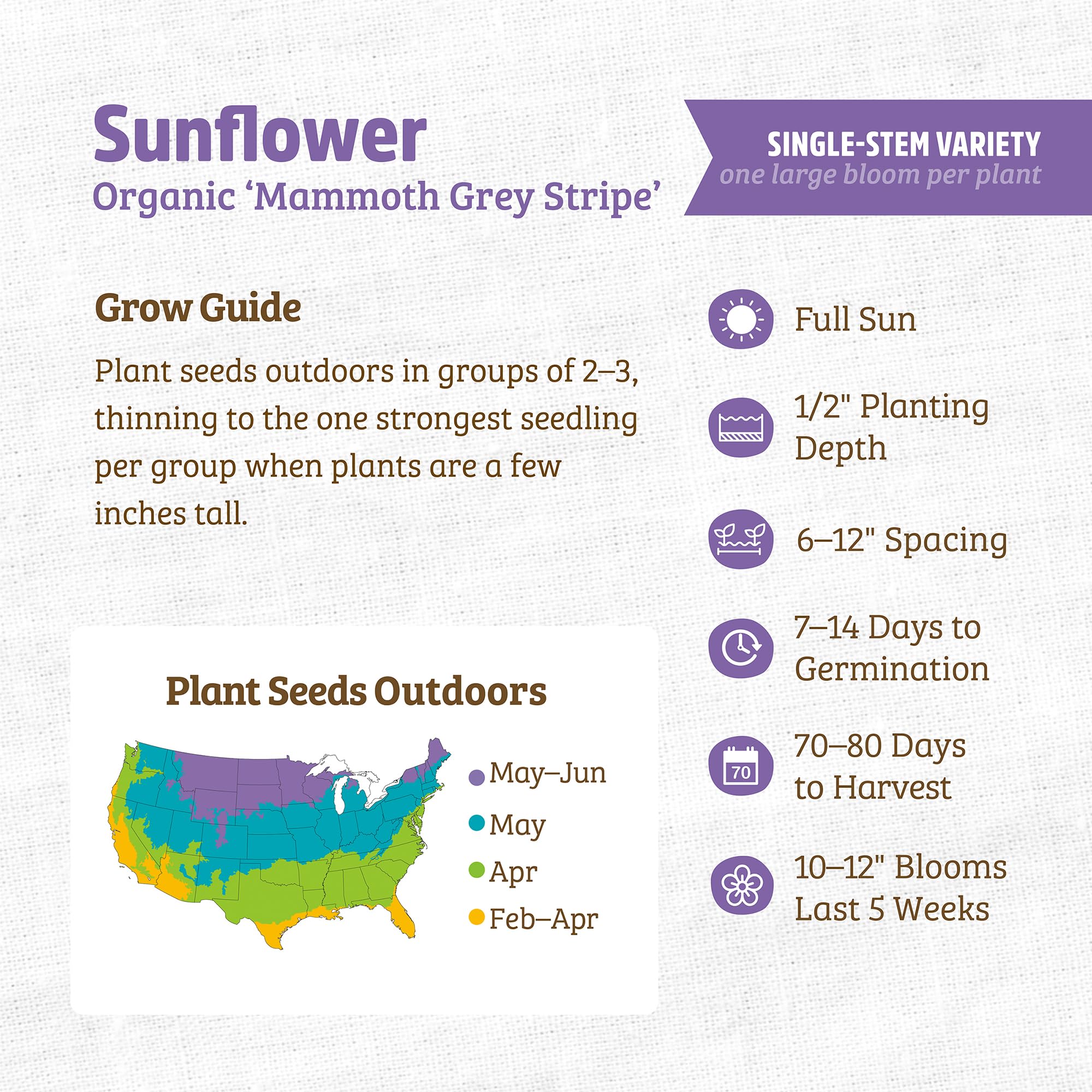 Sunflower
Organic ‘Mammoth Grey Stripe’

SINGLE-STEM VARIETY
one large bloom per plant

Grow Guide

Plant seeds outdoors in groups of 2–3, thinning to the one strongest seedling per group when plants are a few inches tall.

Plant Seeds Outdoors

May–Jun
May
Apr
Feb–Apr

Full Sun

1/2" Planting Depth

6–12" Spacing

7–14 Days to Germination

70

70–80 Days to Harvest

10–12" Blooms Last 5 Weeks